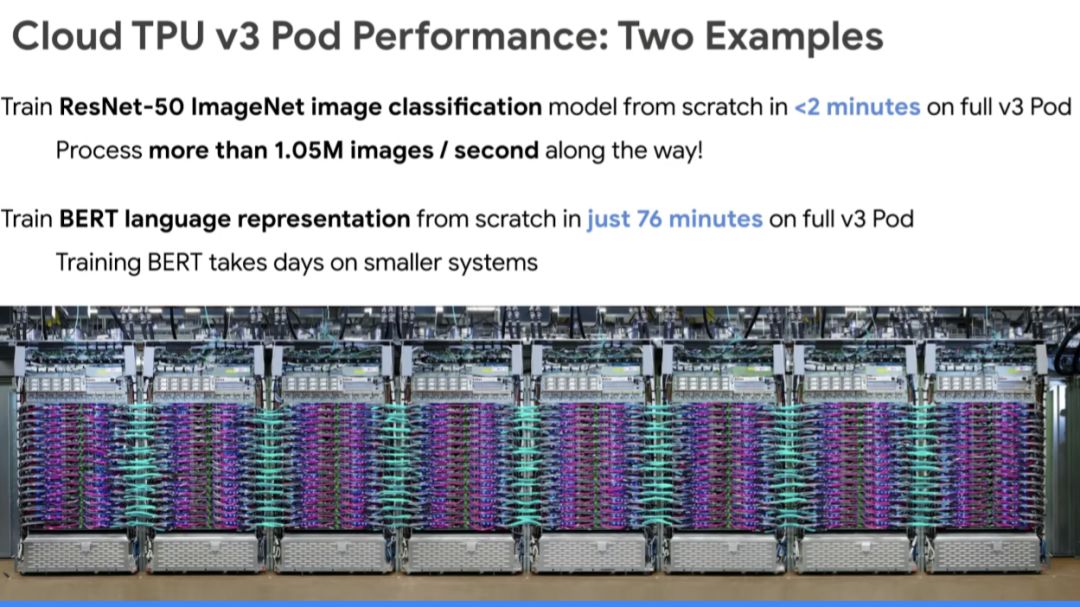 Cloud TPU v3 Pod Performance: Two Examples

Train ResNet-50 ImageNet image classification model from scratch in <2 minutes on full v3 Pod

Process more than 1.05M images / second along the way!

Train BERT language representation from scratch in just 76 minutes on full v3 Pod

Training BERT takes days on smaller systems